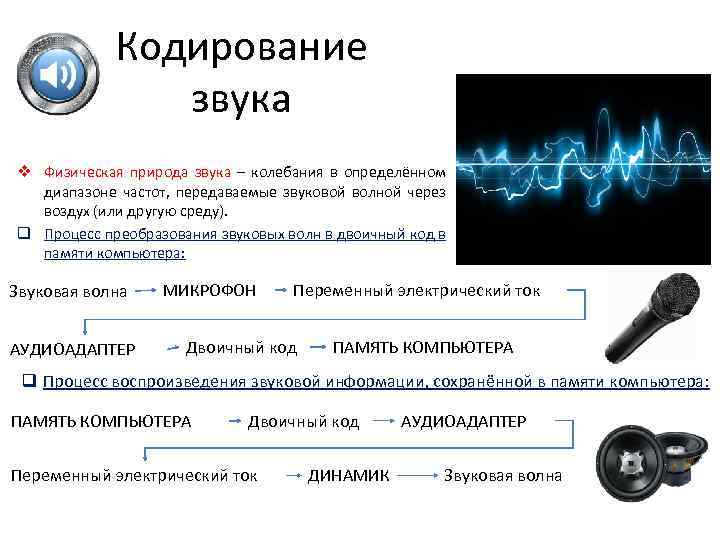 Кодирование звука

❖ Физическая природа звука – колебания в определённом диапазоне частот, передаваемые звуковой волной через воздух (или другую среду).

❑ Процесс преобразования звуковых волн в двоичный код в памяти компьютера:

Звуковая волна → МИКРОФОН → Переменный электрический ток

АУДИОАДАПТЕР → Двоичный код → ПАМЯТЬ КОМПЬЮТЕРА

❑ Процесс воспроизведения звуковой информации, сохранённой в памяти компьютера:

ПАМЯТЬ КОМПЬЮТЕРА → Двоичный код → АУДИОАДАПТЕР

Переменный электрический ток → ДИНАМИК → Звуковая волна